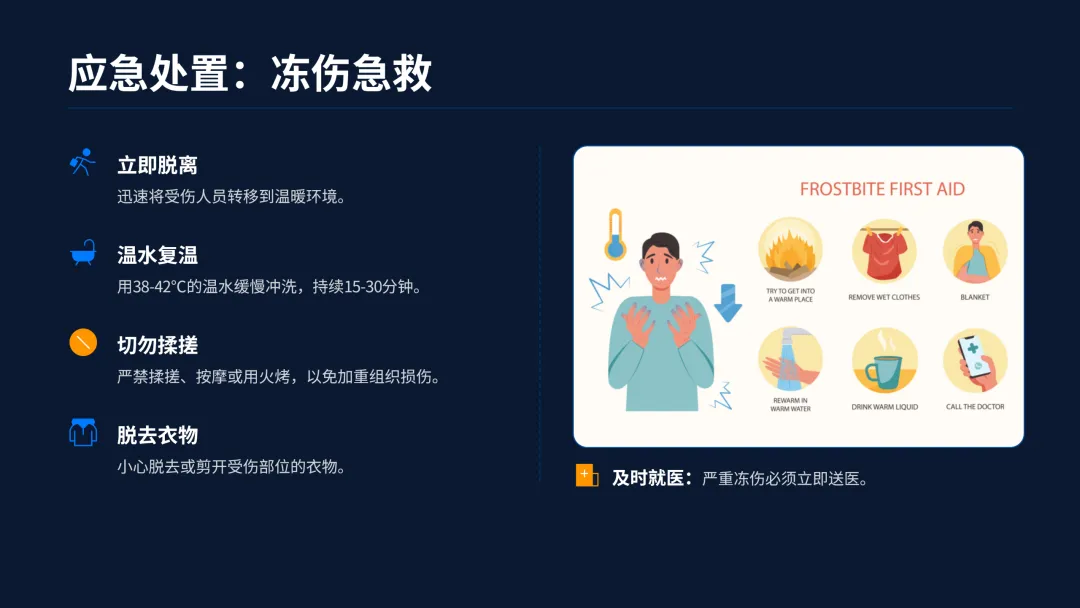 应急处置：冻伤急救

立即脱离
迅速将受伤人员转移到温暖环境。

温水复温
用38-42°C的温水缓慢冲洗，持续15-30分钟。

切勿揉搓
严禁揉搓、按摩或用火烤，以免加重组织损伤。

脱去衣物
小心脱去或剪开受伤部位的衣物。

FROSTBITE FIRST AID

TRY TO GET INTO A WARM PLACE

REMOVE WET CLOTHES

BLANKET

REWARM IN WARM WATER

DRINK WARM LIQUID

CALL THE DOCTOR

及时就医：严重冻伤必须立即送医。